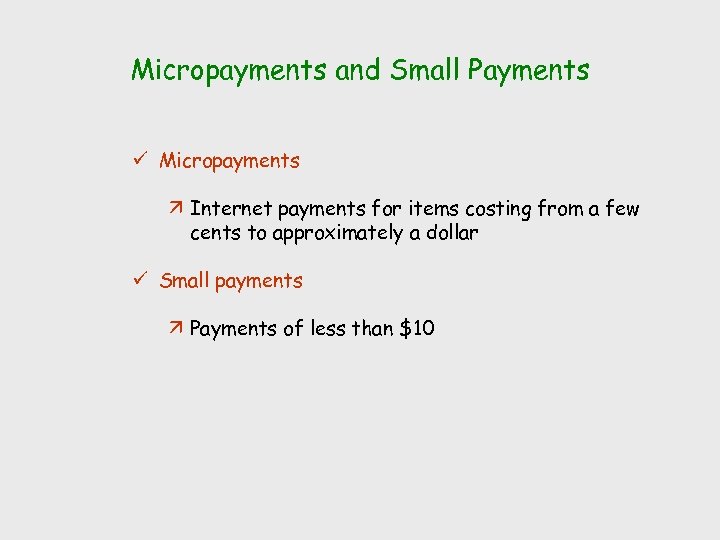 Micropayments and Small Payments

✓ Micropayments

↗ Internet payments for items costing from a few cents to approximately a dollar

✓ Small payments

↗ Payments of less than \$10